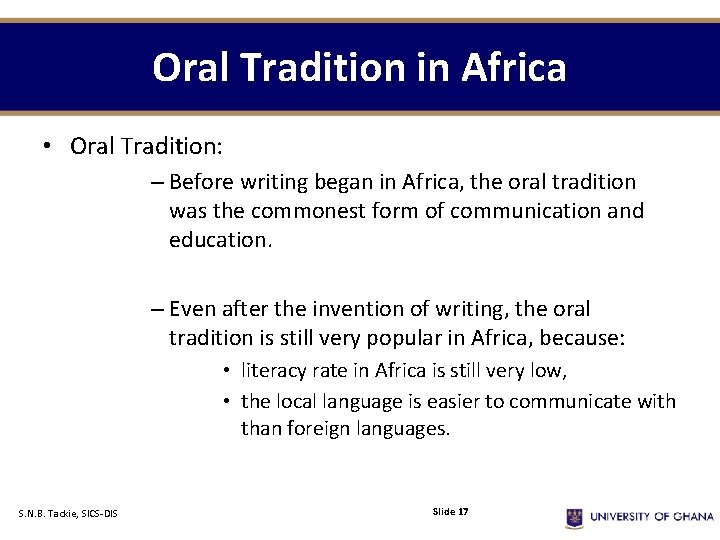 Oral Tradition in Africa

• Oral Tradition:

– Before writing began in Africa, the oral tradition was the commonest form of communication and education.

– Even after the invention of writing, the oral tradition is still very popular in Africa, because:

• literacy rate in Africa is still very low,

• the local language is easier to communicate with than foreign languages.

S.N.B. Tackie, SICS-DIS

Slide 17

UNIVERSITY OF GHANA